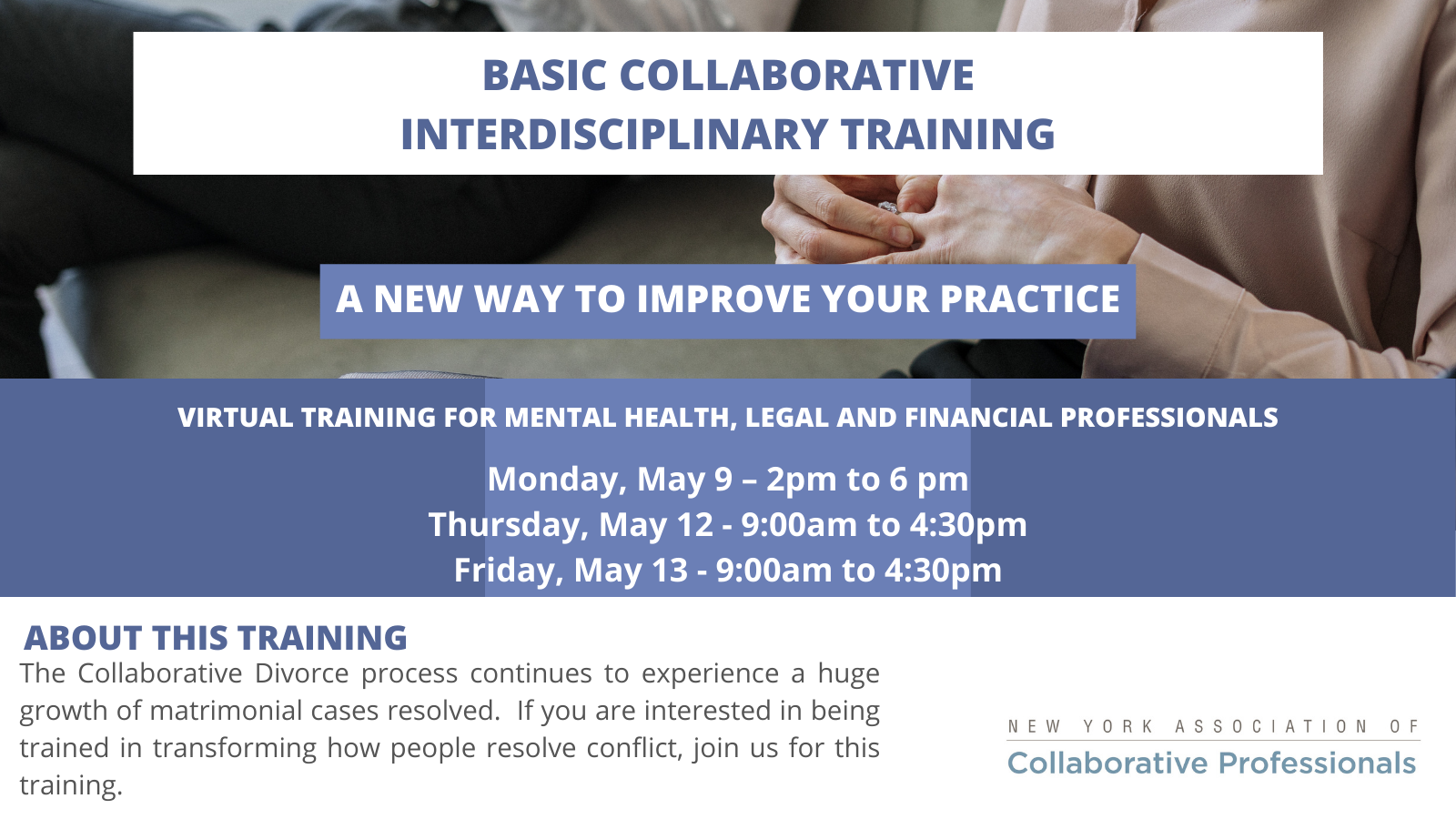 BASIC COLLABORATIVE
INTERDISCIPLINARY TRAINING

A NEW WAY TO IMPROVE YOUR PRACTICE

VIRTUAL TRAINING FOR MENTAL HEALTH, LEGAL AND FINANCIAL PROFESSIONALS

Monday, May 9 – 2pm to 6 pm
Thursday, May 12 - 9:00am to 4:30pm
Friday, May 13 - 9:00am to 4:30pm

ABOUT THIS TRAINING
The Collaborative Divorce process continues to experience a huge growth of matrimonial cases resolved. If you are interested in being trained in transforming how people resolve conflict, join us for this training.

NEW YORK ASSOCIATION OF
Collaborative Professionals